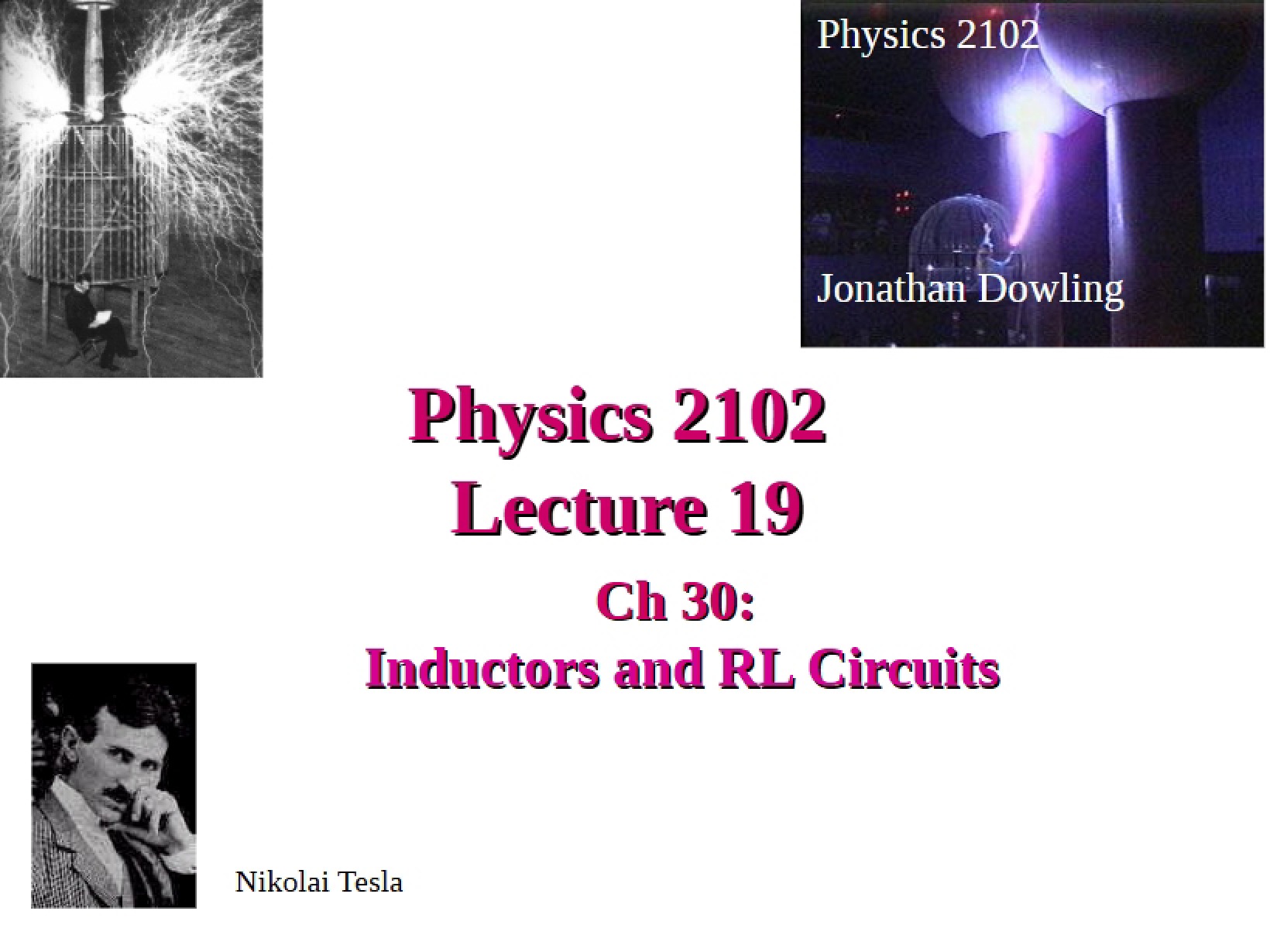 Physics 2102

Jonathan Dowling

Physics 2102
Lecture 19

Ch 30:
Inductors and RL Circuits

Nikolai Tesla